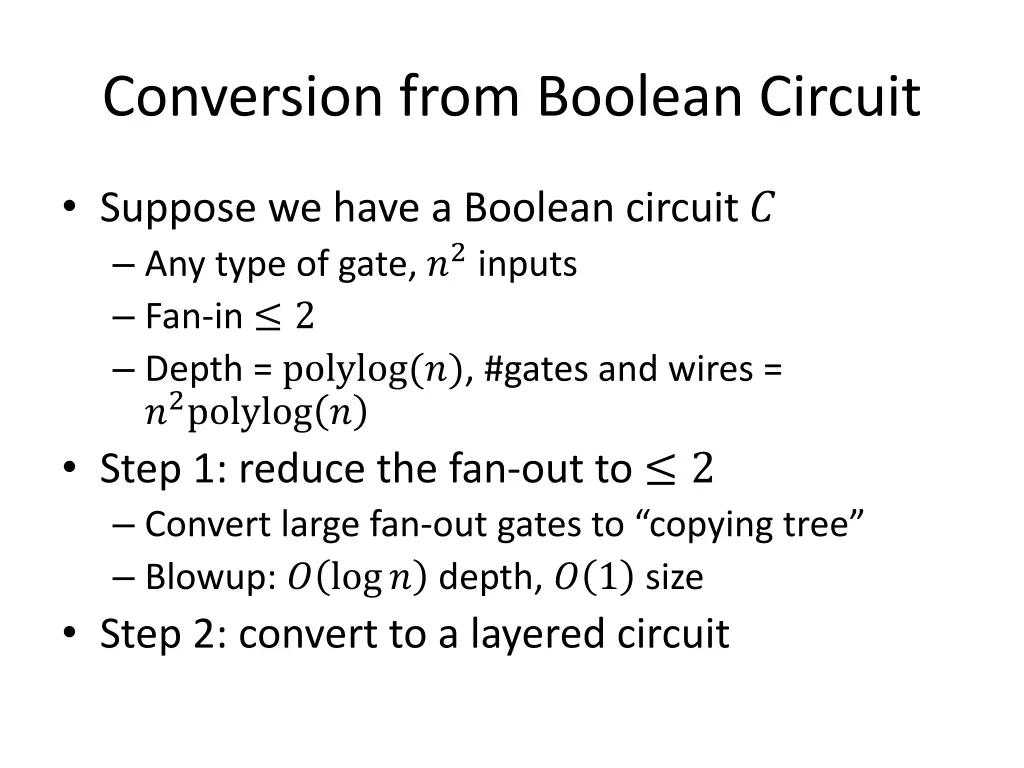 Conversion from Boolean Circuit

• Suppose we have a Boolean circuit $C$
  – Any type of gate, $n^2$ inputs
  – Fan-in $\leq 2$
  – Depth = $\text{polylog}(n)$, #gates and wires = $n^2\text{polylog}(n)$
• Step 1: reduce the fan-out to $\leq 2$
  – Convert large fan-out gates to “copying tree”
  – Blowup: $O(\log n)$ depth, $O(1)$ size
• Step 2: convert to a layered circuit